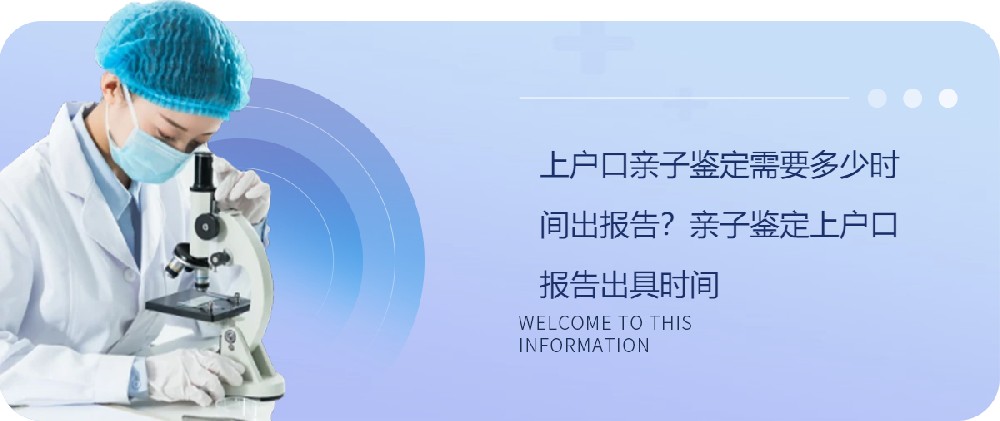 上户口亲子鉴定需要多少时间出报告？亲子鉴定上户口报告出具时间

WELCOME TO THIS INFORMATION